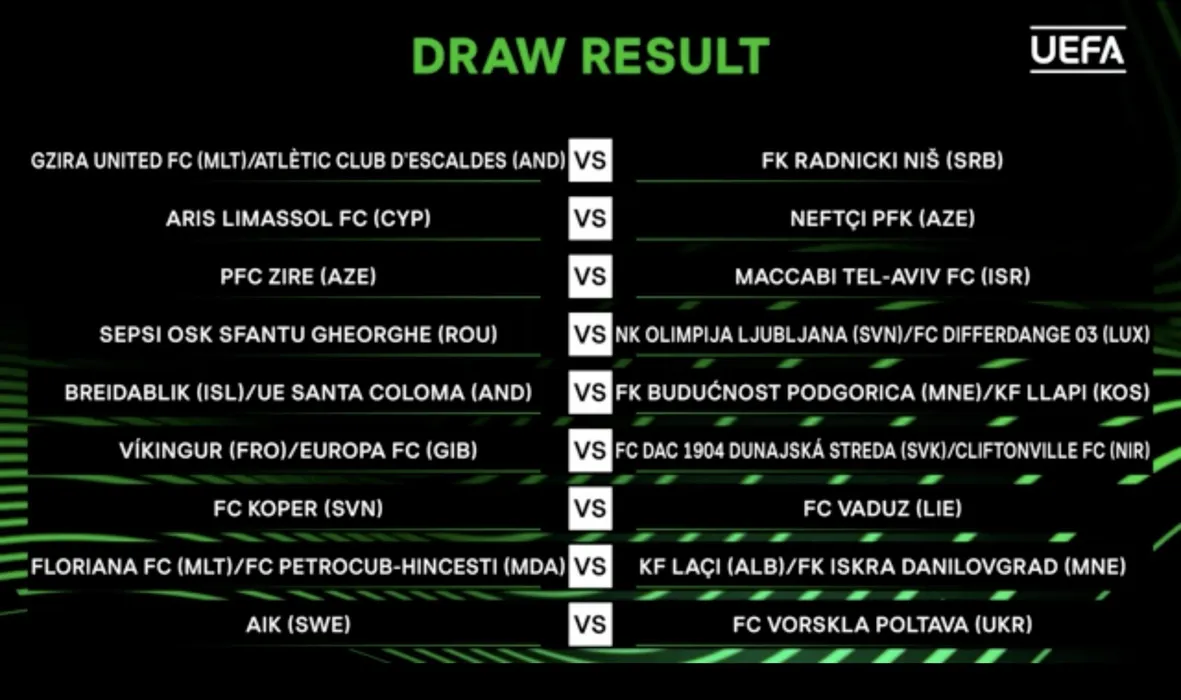 DRAW RESULT

UEFA

| | | |
|---|---|---|
| GZIRA UNITED FC (MLT)/ATLÈTIC CLUB D'ESCALDES (AND) | VS | FK RADNICKI NIŠ (SRB) |
| ARIS LIMASSOL FC (CYP) | VS | NEFTÇI PFK (AZE) |
| PFC ZIRE (AZE) | VS | MACCABI TEL-AVIV FC (ISR) |
| SEPSI OSK SFANTU GHEORGHE (ROU) | VS | NK OLIMPIJA LJUBLJANA (SVN)/FC DIFFERDANGE 03 (LUX) |
| BREIDABLIK (ISL)/UE SANTA COLOMA (AND) | VS | FK BUDUĆNOST PODGORICA (MNE)/KF LLAPI (KOS) |
| VÍKINGUR (FRO)/EUROPA FC (GIB) | VS | FC DAC 1904 DUNAJSKÁ STREDA (SVK)/CLIFTONVILLE FC (NIR) |
| FC KOPER (SVN) | VS | FC VADUZ (LIE) |
| FLORIANA FC (MLT)/FC PETROCUB-HINCESTI (MDA) | VS | KF LAÇI (ALB)/FK ISKRA DANILOVGRAD (MNE) |
| AIK (SWE) | VS | FC VORSKLA POLTAVA (UKR) |